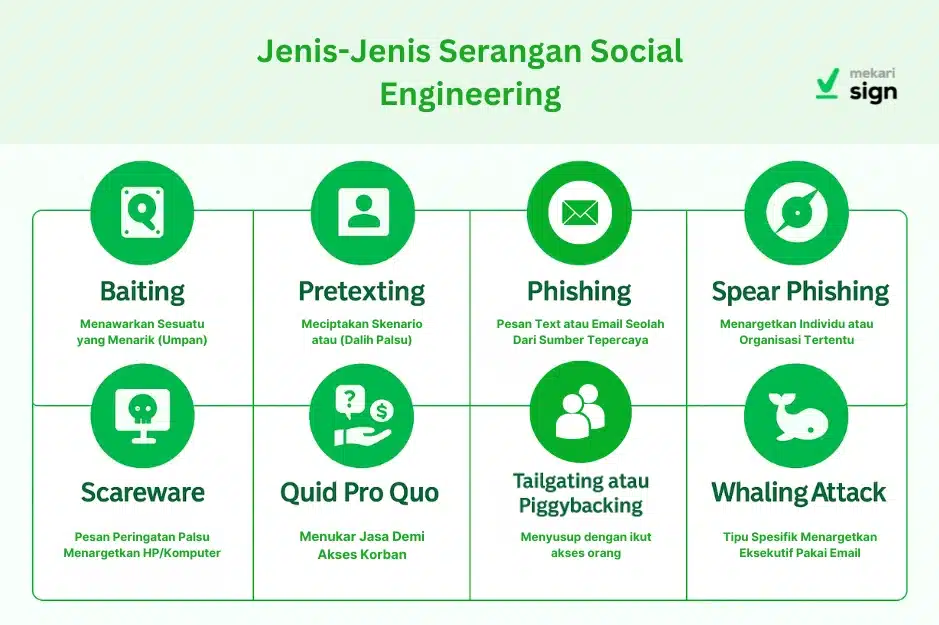 Jenis-Jenis Serangan Social Engineering

mekari sign

Baiting

Menawarkan Sesuatu yang Menarik (Umpan)

Pretexting

Meciptakan Skenario atau (Dalih Palsu)

Phishing

Pesan Text atau Email Seolah Dari Sumber Tepercaya

Spear Phishing

Menargetkan Individu atau Organisasi Tertentu

Scareware

Pesan Peringatan Palsu Menargetkan HP/Komputer

Quid Pro Quo

Menukar Jasa Demi Akses Korban

Tailgating atau Piggybacking

Menyusup dengan ikut akses orang

Whaling Attack

Tipu Spesifik Menargetkan Eksekutif Pakai Email